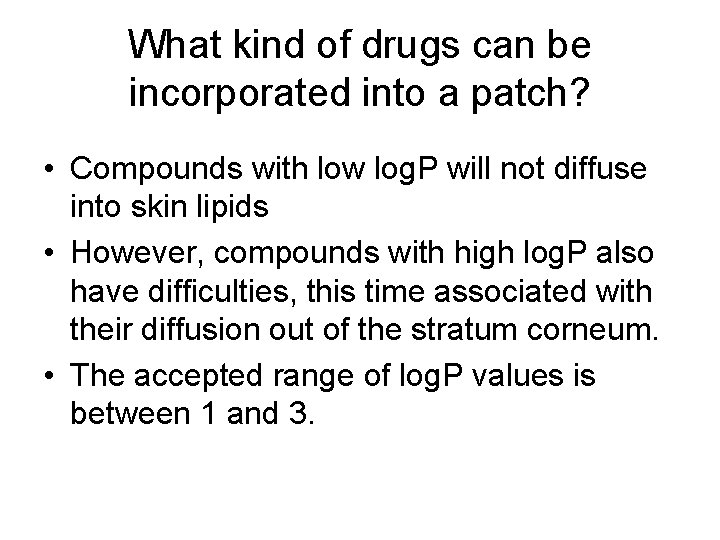 What kind of drugs can be incorporated into a patch?

• Compounds with low logP will not diffuse into skin lipids
• However, compounds with high logP also have difficulties, this time associated with their diffusion out of the stratum corneum.
• The accepted range of logP values is between 1 and 3.